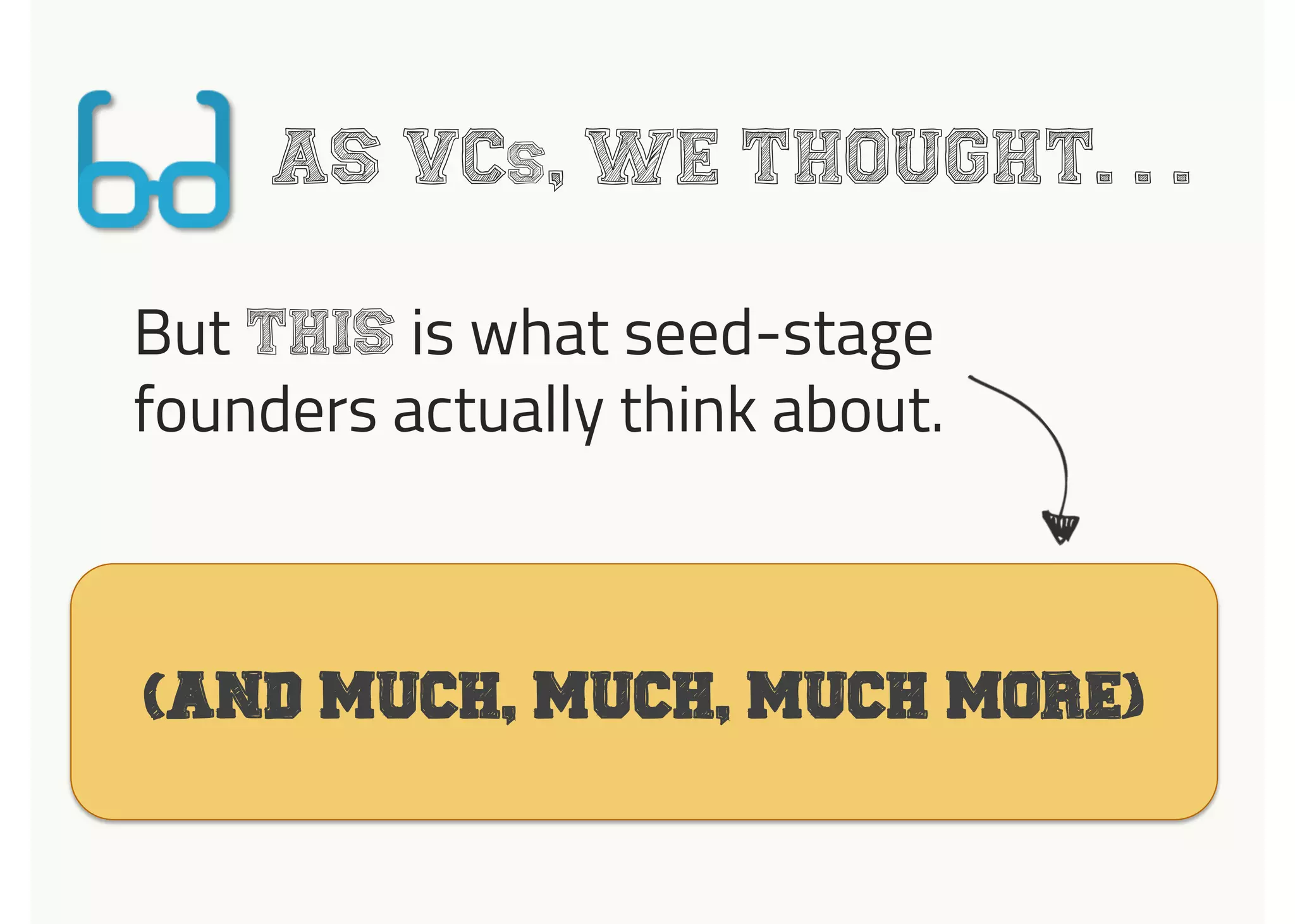 AS VCs, WE THOUGHT...

But THIS is what seed-stage founders actually think about.

(AND MUCH, MUCH, MUCH MORE)